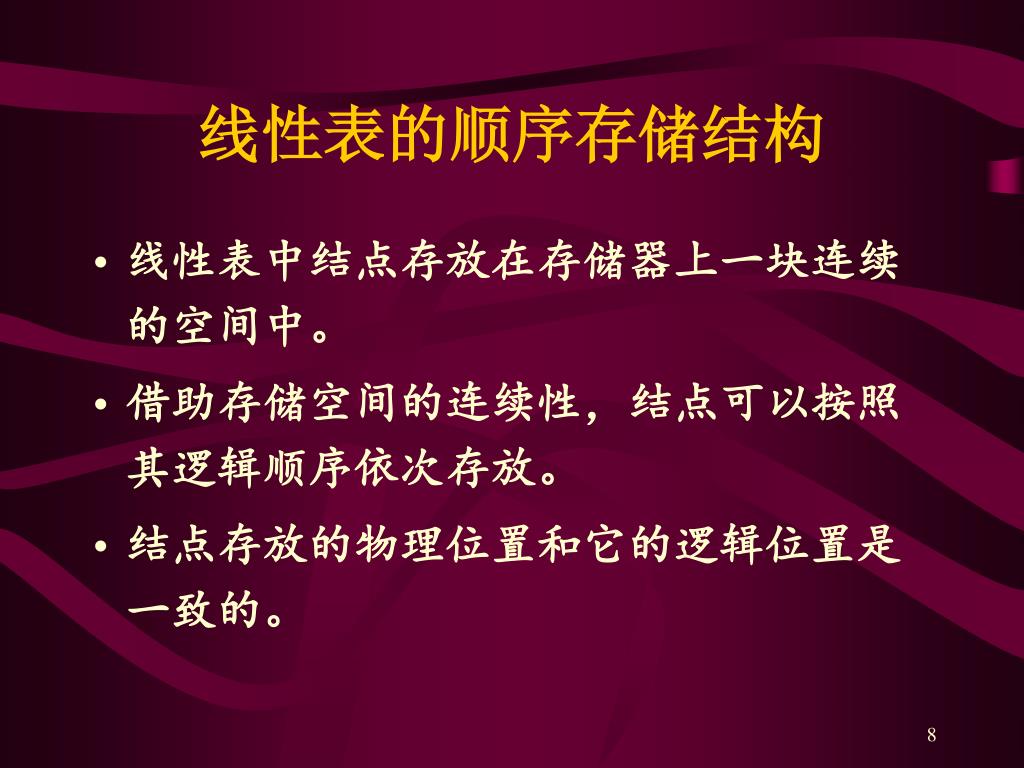 线性表的顺序存储结构

• 线性表中结点存放在存储器上一块连续的空间中。

• 借助存储空间的连续性，结点可以按照其逻辑顺序依次存放。

• 结点存放的物理位置和它的逻辑位置是一致的。

8